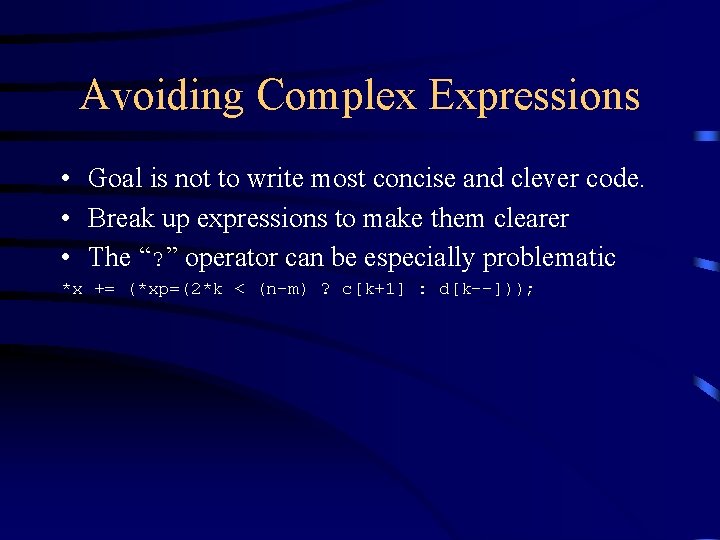 Avoiding Complex Expressions

• Goal is not to write most concise and clever code.
• Break up expressions to make them clearer
• The “?” operator can be especially problematic

*x += (*xp=(2*k < (n-m) ? c[k+1] : d[k--]));